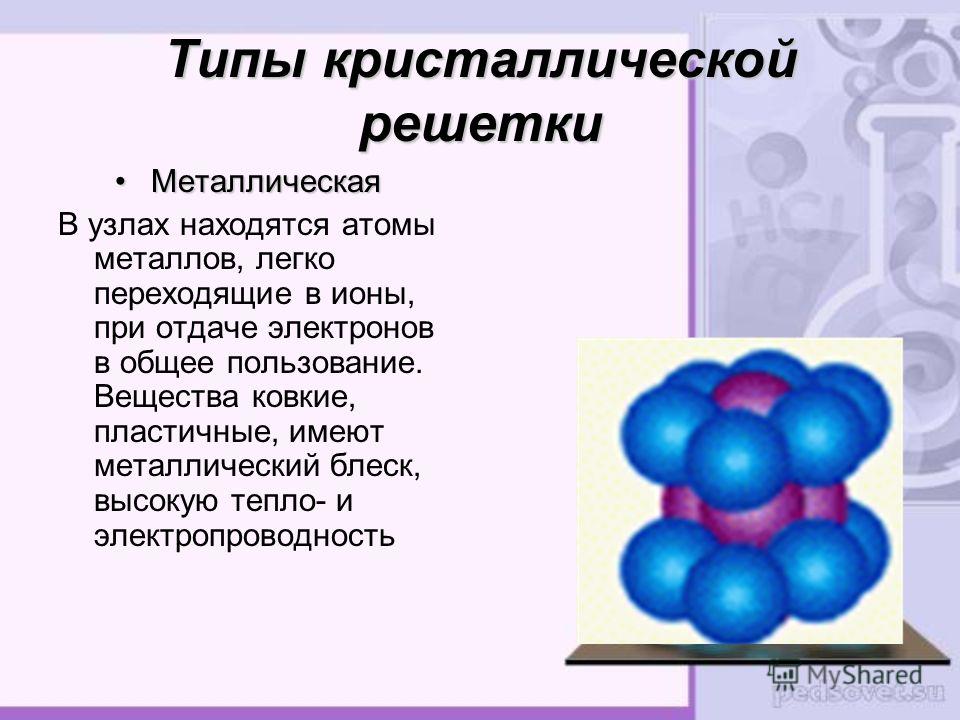 Типы кристаллической решетки

• Металлическая

В узлах находятся атомы металлов, легко переходящие в ионы, при отдаче электронов в общее пользование. Вещества ковкие, пластичные, имеют металлический блеск, высокую тепло- и электропроводность

HCl

MyShared

pedsovet.su